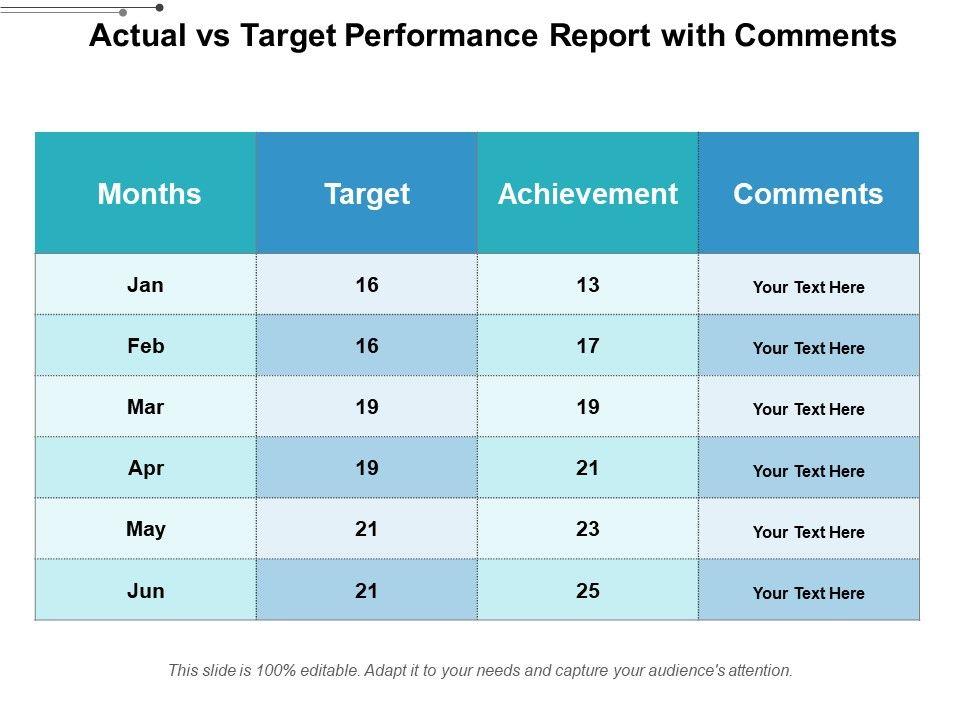 Actual vs Target Performance Report with Comments

| Months | Target | Achievement | Comments |
|---|---|---|---|
| Jan | 16 | 13 | Your Text Here |
| Feb | 16 | 17 | Your Text Here |
| Mar | 19 | 19 | Your Text Here |
| Apr | 19 | 21 | Your Text Here |
| May | 21 | 23 | Your Text Here |
| Jun | 21 | 25 | Your Text Here |

This slide is 100% editable. Adapt it to your needs and capture your audience's attention.